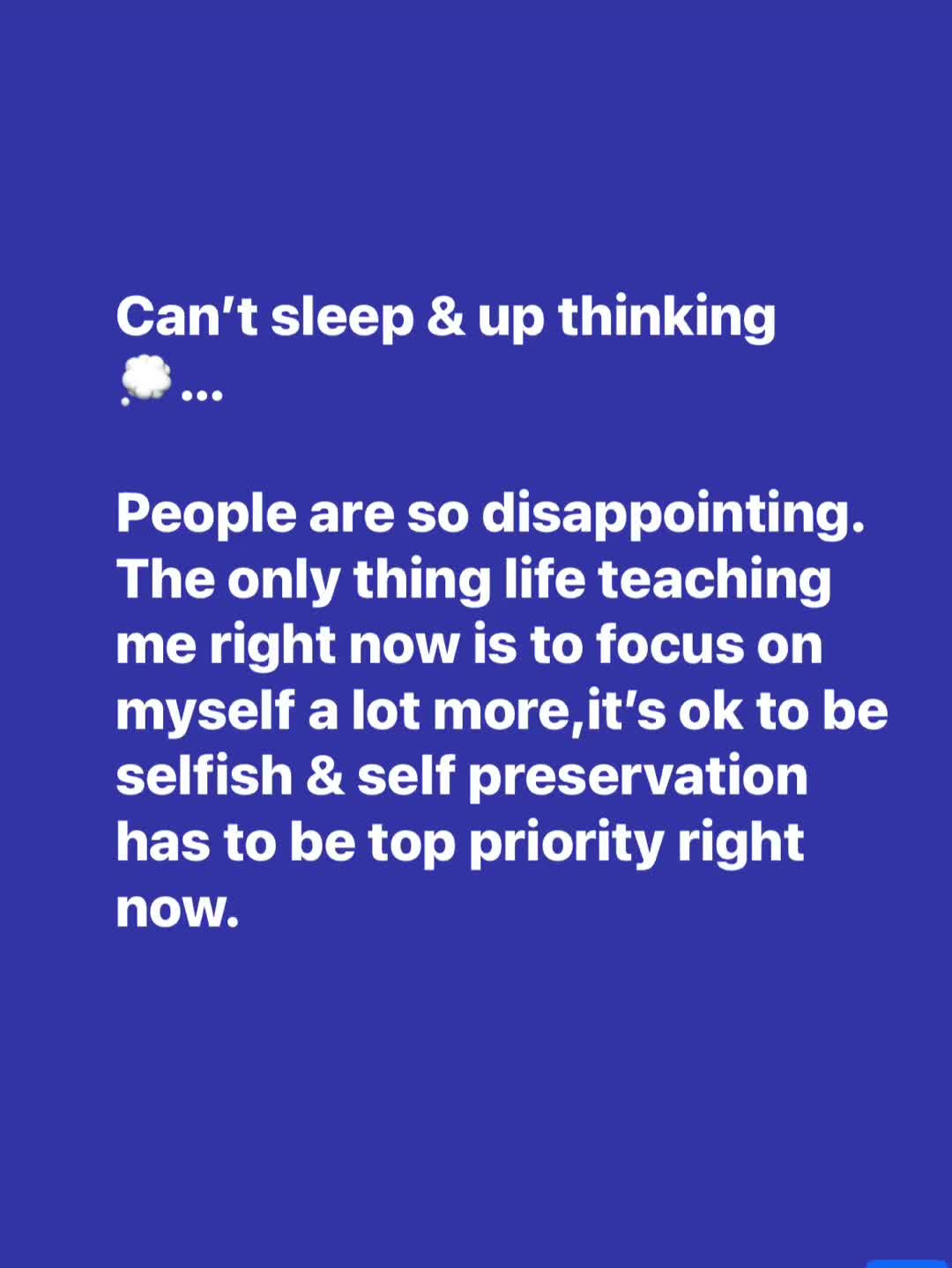 Can’t sleep & up thinking 💭...

People are so disappointing. The only thing life teaching me right now is to focus on myself a lot more,it’s ok to be selfish & self preservation has to be top priority right now.